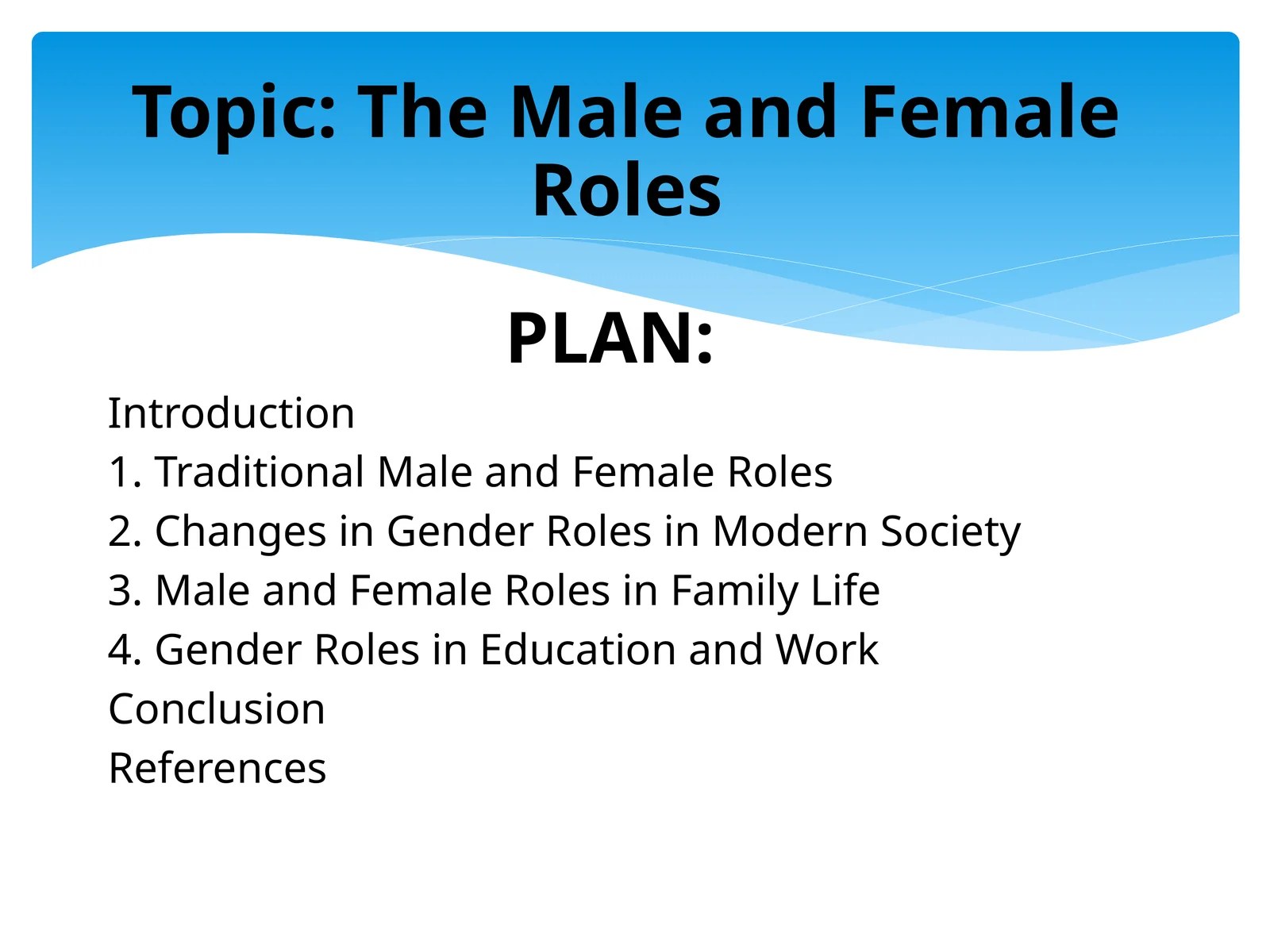 Topic: The Male and Female Roles

PLAN:

Introduction
1. Traditional Male and Female Roles
2. Changes in Gender Roles in Modern Society
3. Male and Female Roles in Family Life
4. Gender Roles in Education and Work
Conclusion
References